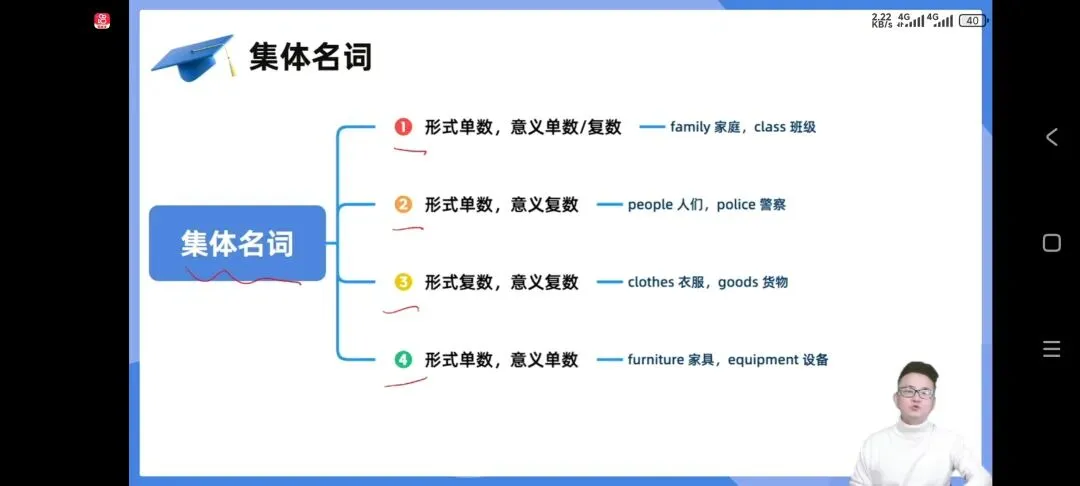 2.22 KB/s 4G 4G 40

集体名词

集体名词

1 形式单数，意义单数/复数 — family 家庭，class 班级

2 形式单数，意义复数 — people 人们，police 警察

3 形式复数，意义复数 — clothes 衣服，goods 货物

4 形式单数，意义单数 — furniture 家具，equipment 设备